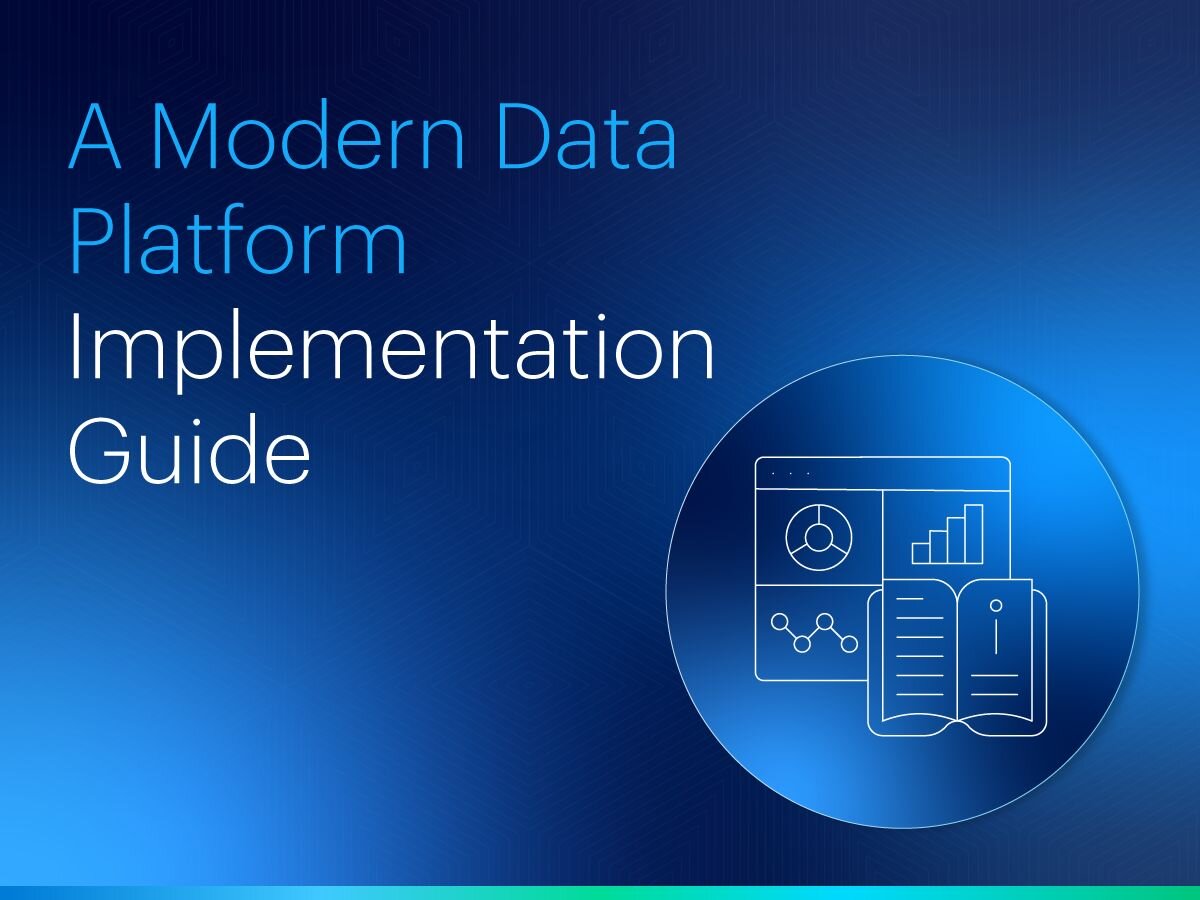 A Modern Data Platform Implementation Guide